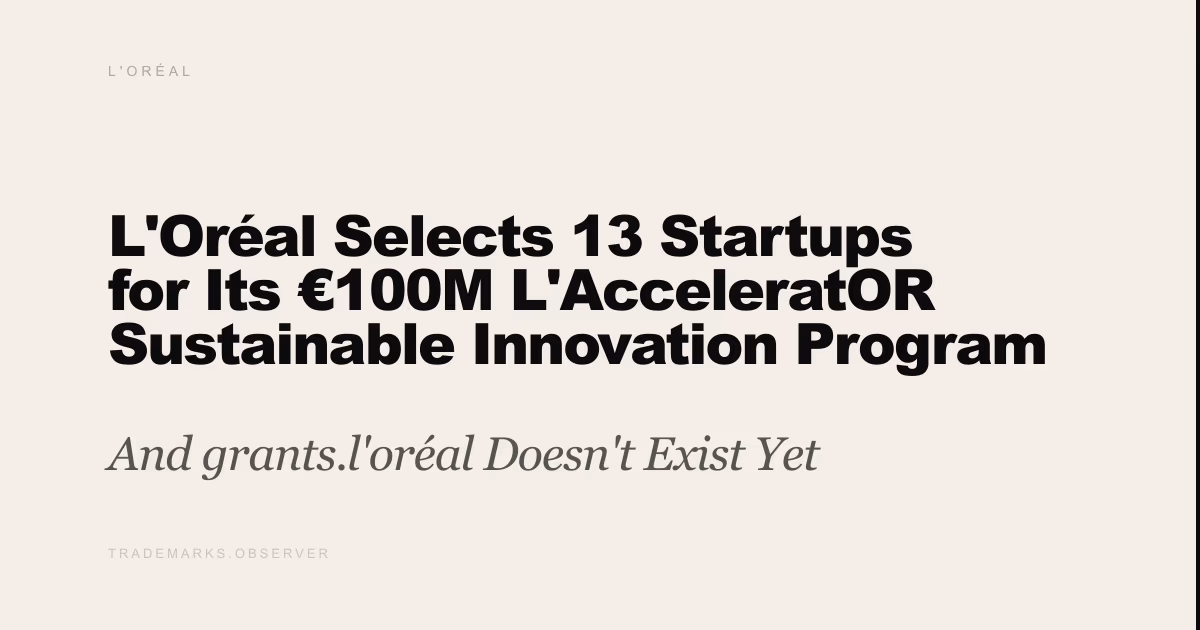 L'ORÉAL

L'Oréal Selects 13 Startups for Its €100M L'AcceleratOR Sustainable Innovation Program

And grants.l'oréal Doesn't Exist Yet

TRADEMARKS.OBSERVER